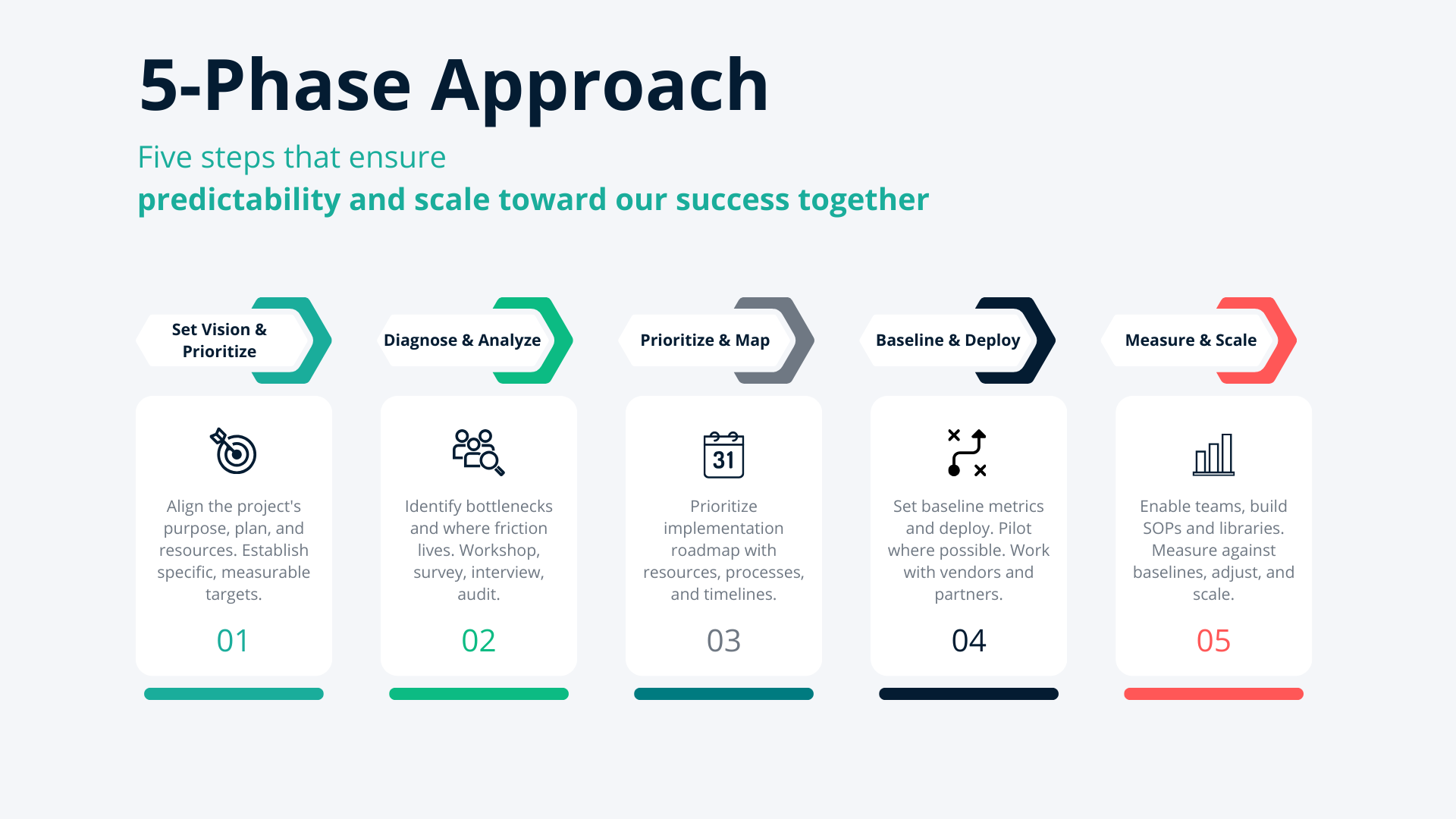 5-Phase Approach

Five steps that ensure
predictability and scale toward our success together

Set Vision & Prioritize

Align the project's purpose, plan, and resources. Establish specific, measurable targets.

01

Diagnose & Analyze

Identify bottlenecks and where friction lives. Workshop, survey, interview, audit.

02

Prioritize & Map

31

Prioritize implementation roadmap with resources, processes, and timelines.

03

Baseline & Deploy

Set baseline metrics and deploy. Pilot where possible. Work with vendors and partners.

04

Measure & Scale

Enable teams, build SOPs and libraries. Measure against baselines, adjust, and scale.

05